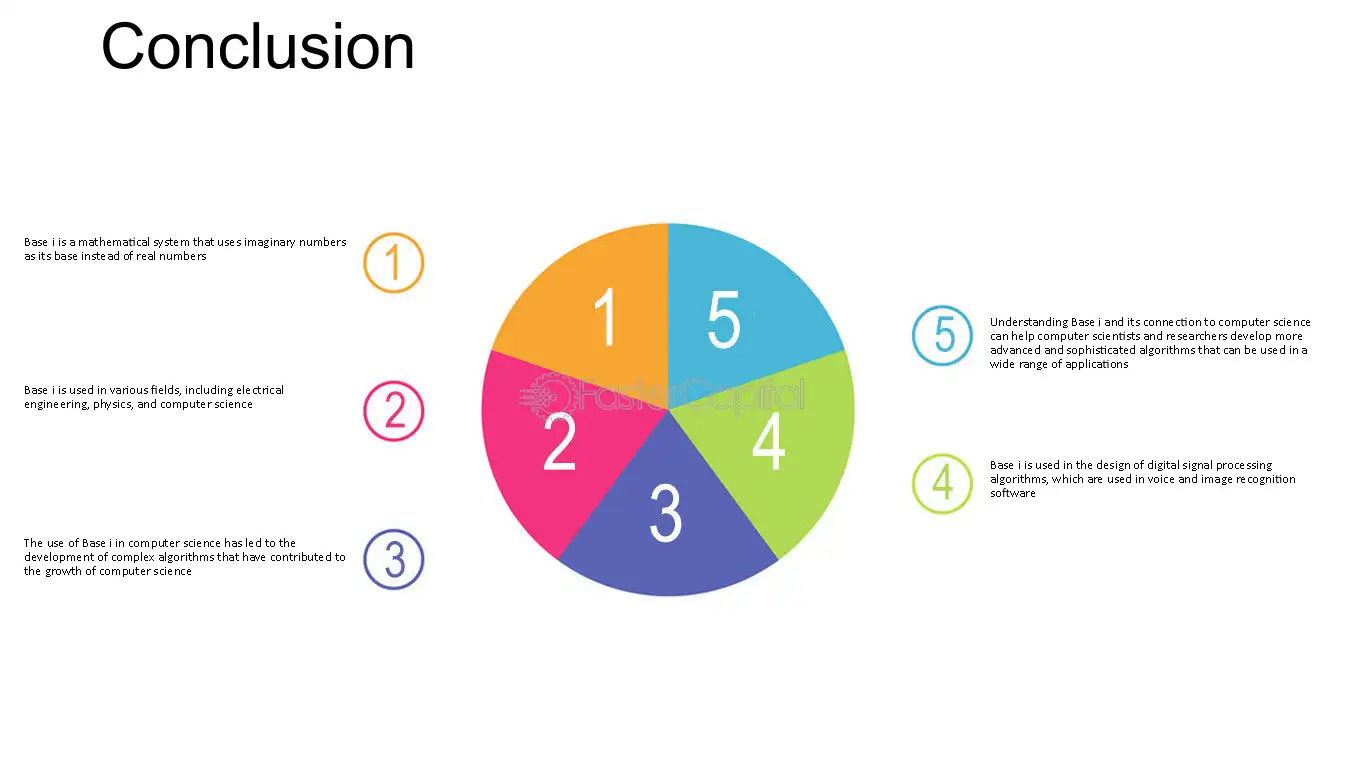 Conclusion

Base i is a mathematical system that uses imaginary numbers as its base instead of real numbers

1

Base i is used in various fields, including electrical engineering, physics, and computer science

2

The use of Base i in computer science has led to the development of complex algorithms that have contributed to the growth of computer science

3

1

5

2

4

3

FasterCapital

5

Understanding Base i and its connection to computer science can help computer scientists and researchers develop more advanced and sophisticated algorithms that can be used in a wide range of applications

4

Base i is used in the design of digital signal processing algorithms, which are used in voice and image recognition software